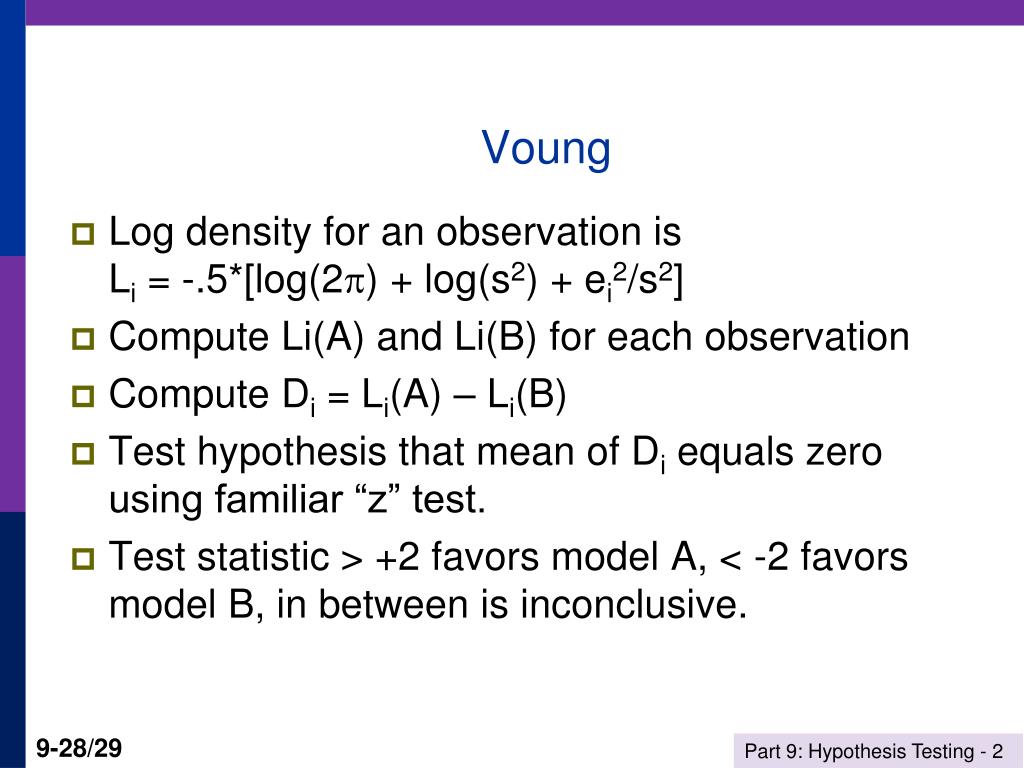 Voung

Log density for an observation is $L_i = -.5*[\log(2\pi) + \log(s^2) + e_i^2/s^2]$

Compute Li(A) and Li(B) for each observation

Compute $D_i = L_i(A) – L_i(B)$

Test hypothesis that mean of $D_i$ equals zero using familiar “z” test.

Test statistic > +2 favors model A, < -2 favors model B, in between is inconclusive.

9-28/29

Part 9: Hypothesis Testing - 2